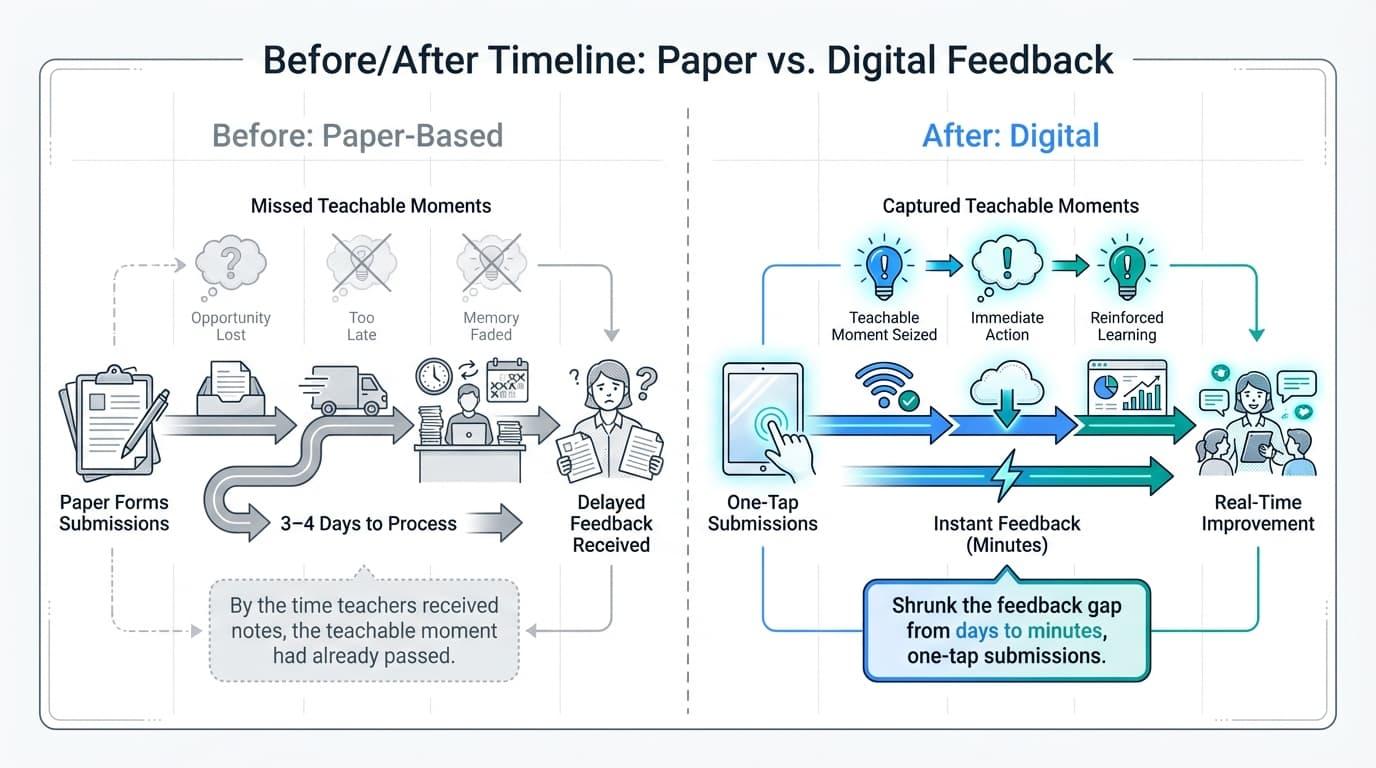 Before/After Timeline: Paper vs. Digital Feedback

Before: Paper-Based

Missed Teachable Moments

Opportunity Lost

Too Late

Memory Faded

Paper Forms Submissions

3–4 Days to Process

Delayed Feedback Received

By the time teachers received notes, the teachable moment had already passed.

After: Digital

Captured Teachable Moments

Teachable Moment Seized

Immediate Action

Reinforced Learning

One-Tap Submissions

Instant Feedback (Minutes)

Real-Time Improvement

Shrunk the feedback gap from days to minutes, one-tap submissions.